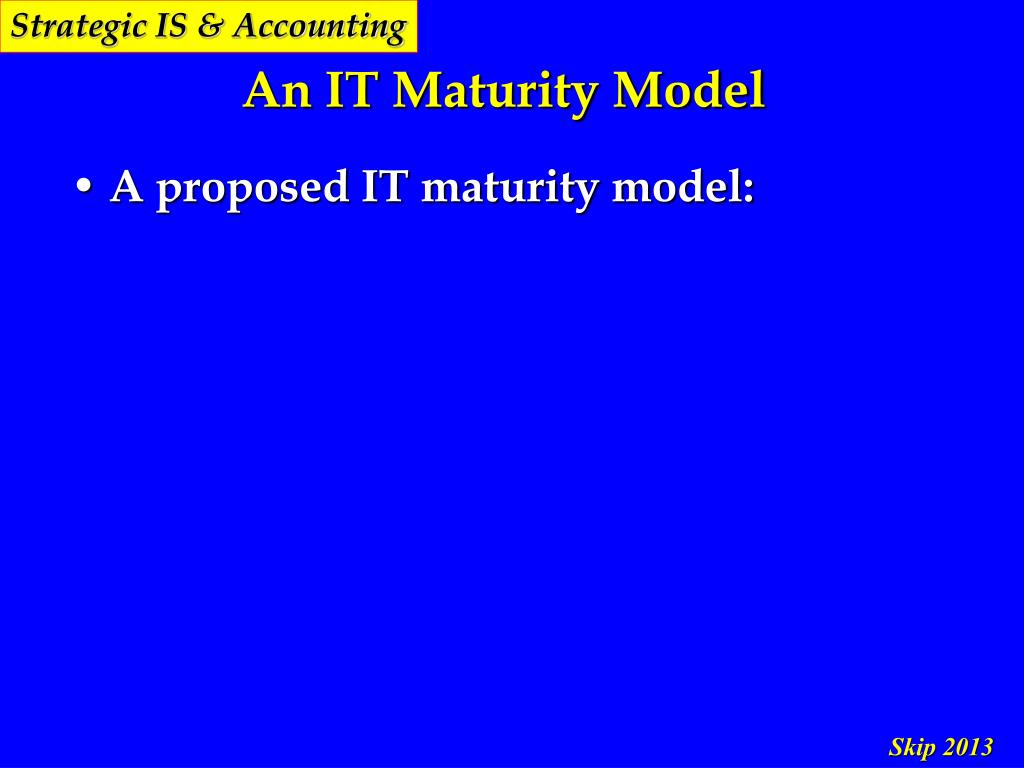 Strategic IS & Accounting

An IT Maturity Model

• A proposed IT maturity model:

Skip 2013